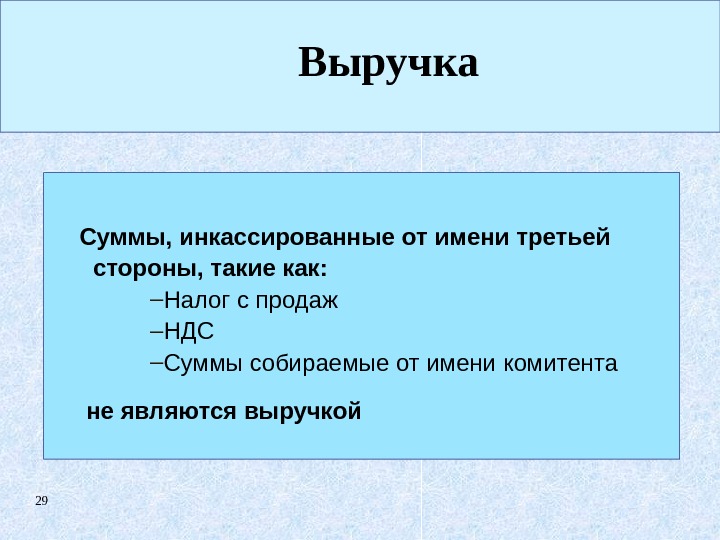 Выручка

Суммы, инкассированные от имени третьей стороны, такие как:

–Налог с продаж
–НДС
–Суммы собираемые от имени комитента

не являются выручкой

29